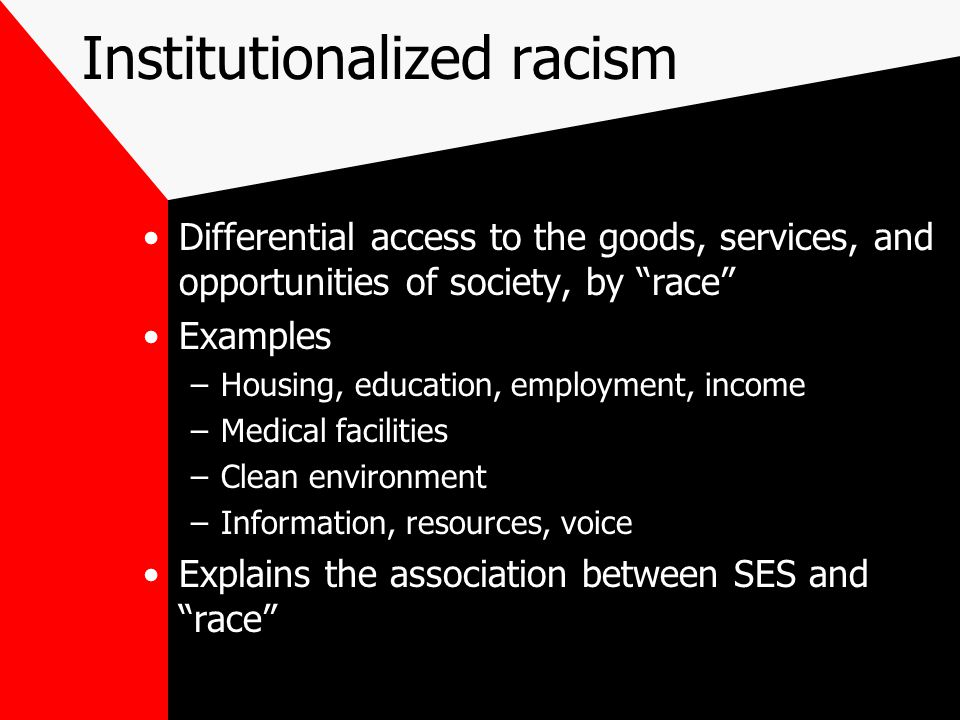 Institutionalized racism

• Differential access to the goods, services, and opportunities of society, by “race”
• Examples
 – Housing, education, employment, income
 – Medical facilities
 – Clean environment
 – Information, resources, voice
• Explains the association between SES and “race”